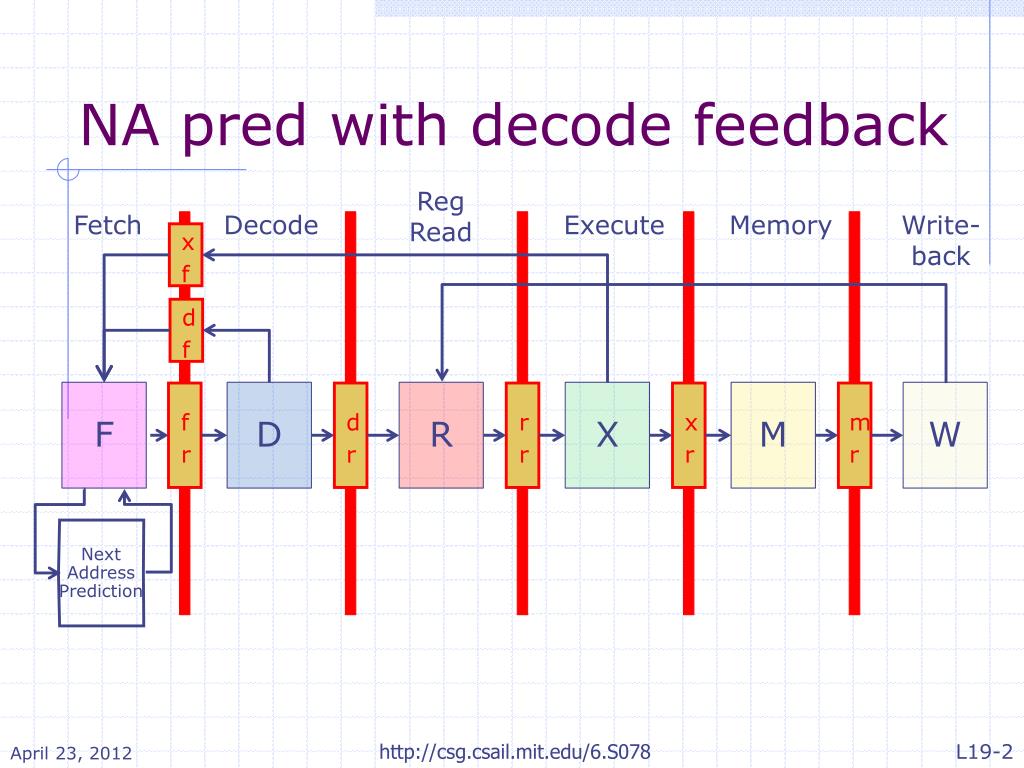 NA pred with decode feedback

Fetch

Decode

Reg Read

Execute

Memory

Write-back

x f

d f

F

f r

D

d r

R

r r

X

x r

M

m r

W

Next Address Prediction

April 23, 2012

http://csg.csail.mit.edu/6.S078

L19-2